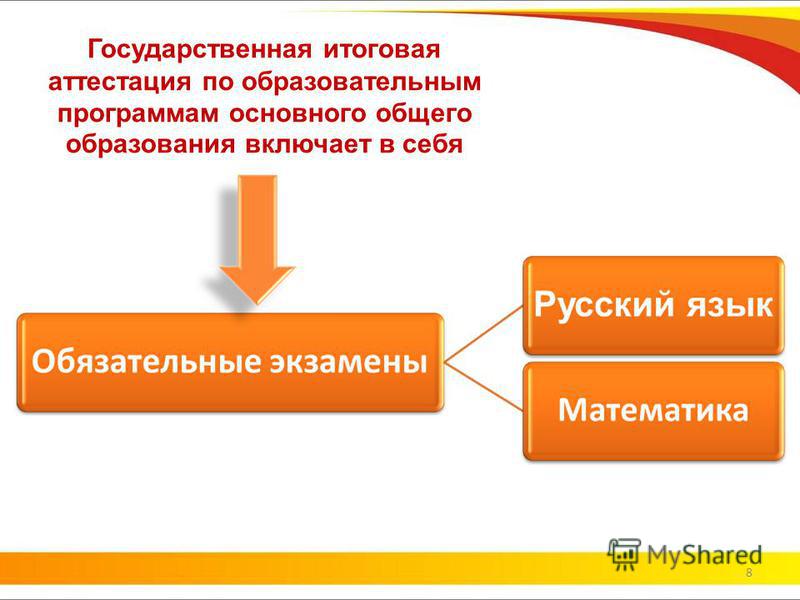 Государственная итоговая аттестация по образовательным программам основного общего образования включает в себя

Обязательные экзамены

Русский язык

Математика

MyShared

8